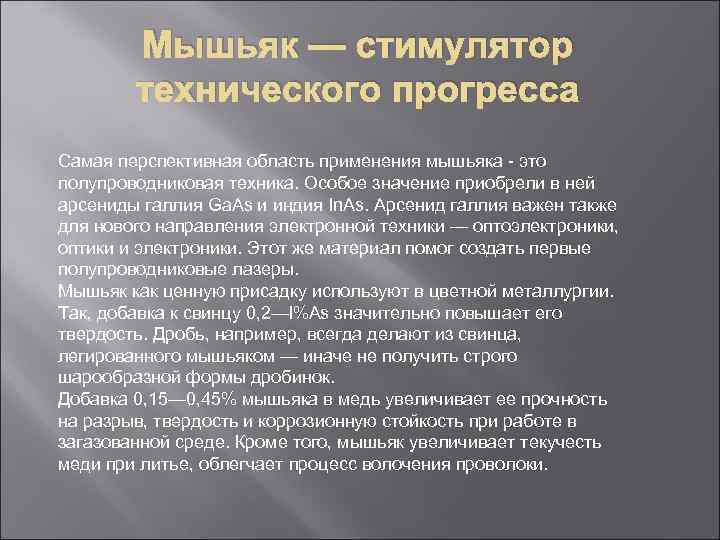 Мышьяк — стимулятор технического прогресса

Самая перспективная область применения мышьяка - это полупроводниковая техника. Особое значение приобрели в ней арсениды галлия GaAs и индия InAs. Арсенид галлия важен также для нового направления электронной техники — оптоэлектроники, оптики и электроники. Этот же материал помог создать первые полупроводниковые лазеры.
Мышьяк как ценную присадку используют в цветной металлургии. Так, добавка к свинцу 0,2—l%As значительно повышает его твердость. Дробь, например, всегда делают из свинца, легированного мышьяком — иначе не получить строго шарообразной формы дробинок.
Добавка 0,15—0,45% мышьяка в медь увеличивает ее прочность на разрыв, твердость и коррозионную стойкость при работе в загазованной среде. Кроме того, мышьяк увеличивает текучесть меди при литье, облегчает процесс волочения проволоки.